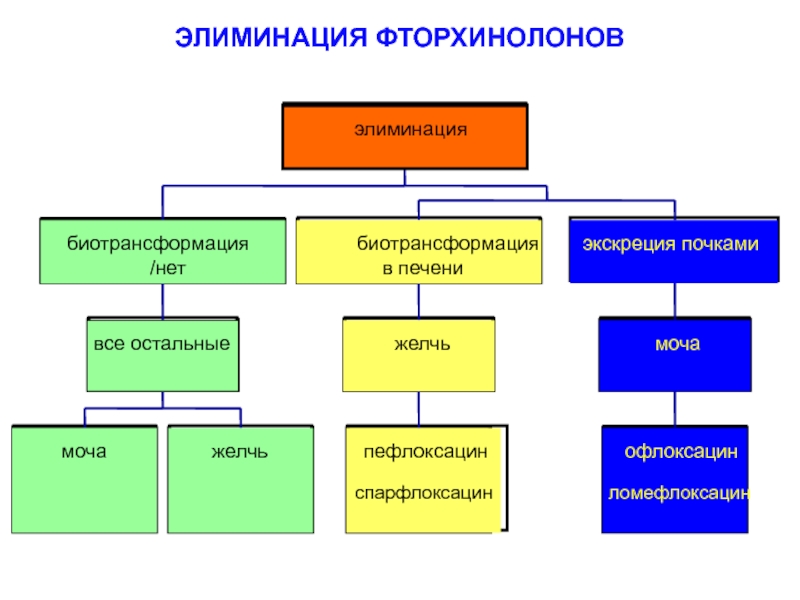 ЭЛИМИНАЦИЯ ФТОРХИНОЛОНОВ

элиминация

биотрансформация /нет

биотрансформация в печени

экскреция почками

все остальные

желчь

моча

моча

желчь

пефлоксацин

спарфлоксацин

офлоксацин

ломефлоксацин